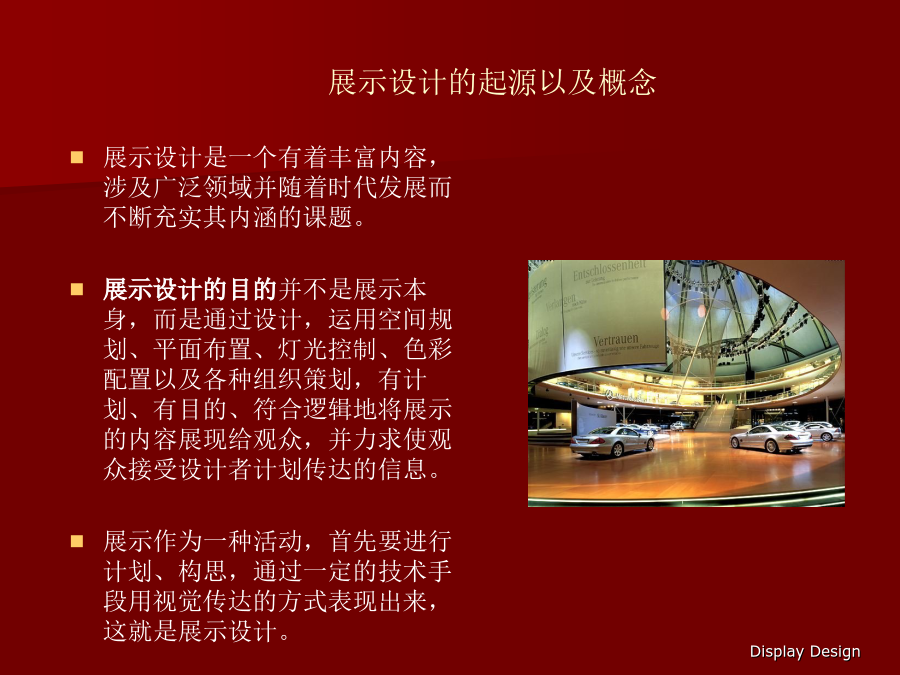 展示设计的起源以及概念

展示设计是一个有着丰富内容，涉及广泛领域并随着时代发展而不断充实其内涵的课题。

展示设计的目的并不是展示本身，而是通过设计，运用空间规划、平面布置、灯光控制、色彩配置以及各种组织策划，有计划、有目的、符合逻辑地将展示的内容展现给观众，并力求使观众接受设计者计划传达的信息。

展示作为一种活动，首先要进行计划、构思，通过一定的技术手段用视觉传达的方式表现出来，这就是展示设计。

Entschlossenheit

Vertrauen

Display Design